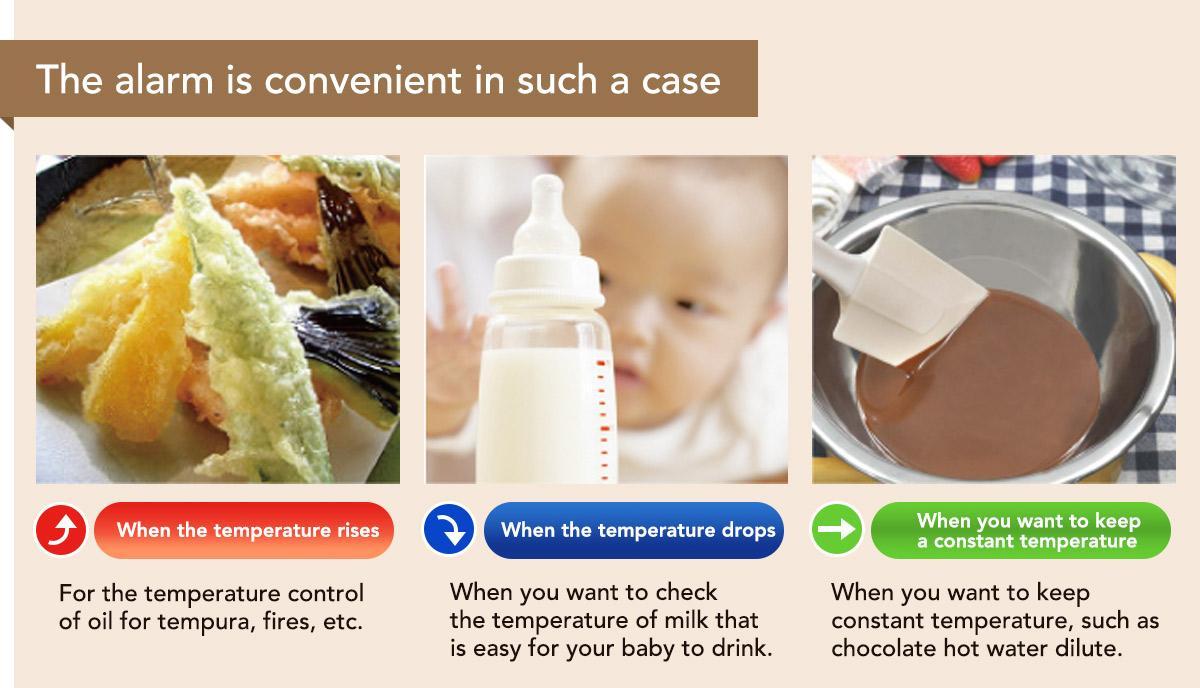 The alarm is convenient in such a case

When the temperature rises

For the temperature control of oil for tempura, fires, etc.

When the temperature drops

When you want to check the temperature of milk that is easy for your baby to drink.

When you want to keep a constant temperature

When you want to keep constant temperature, such as chocolate hot water dilute.